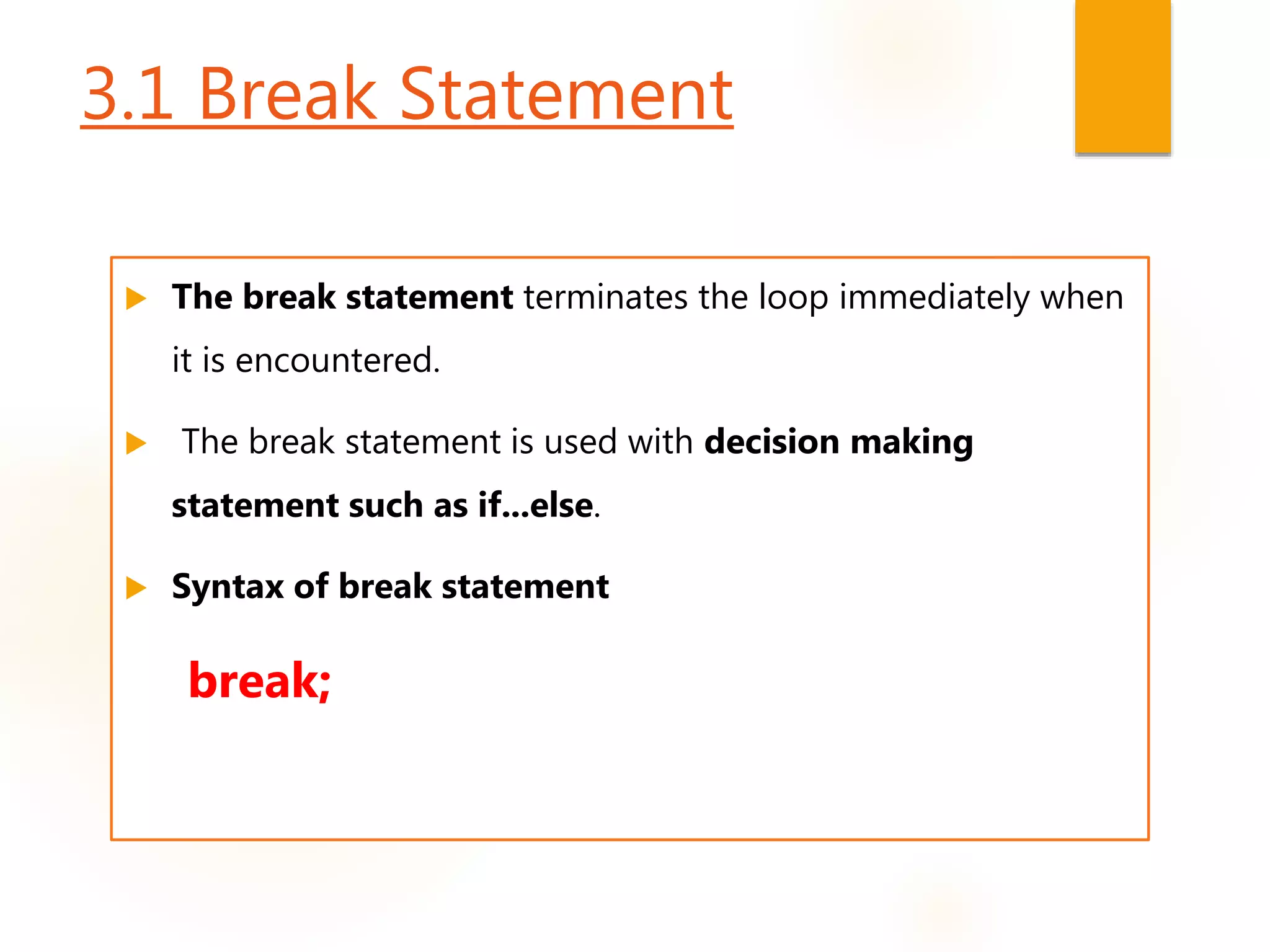 3.1 Break Statement

The break statement terminates the loop immediately when it is encountered.

The break statement is used with decision making statement such as if...else.

Syntax of break statement

break;